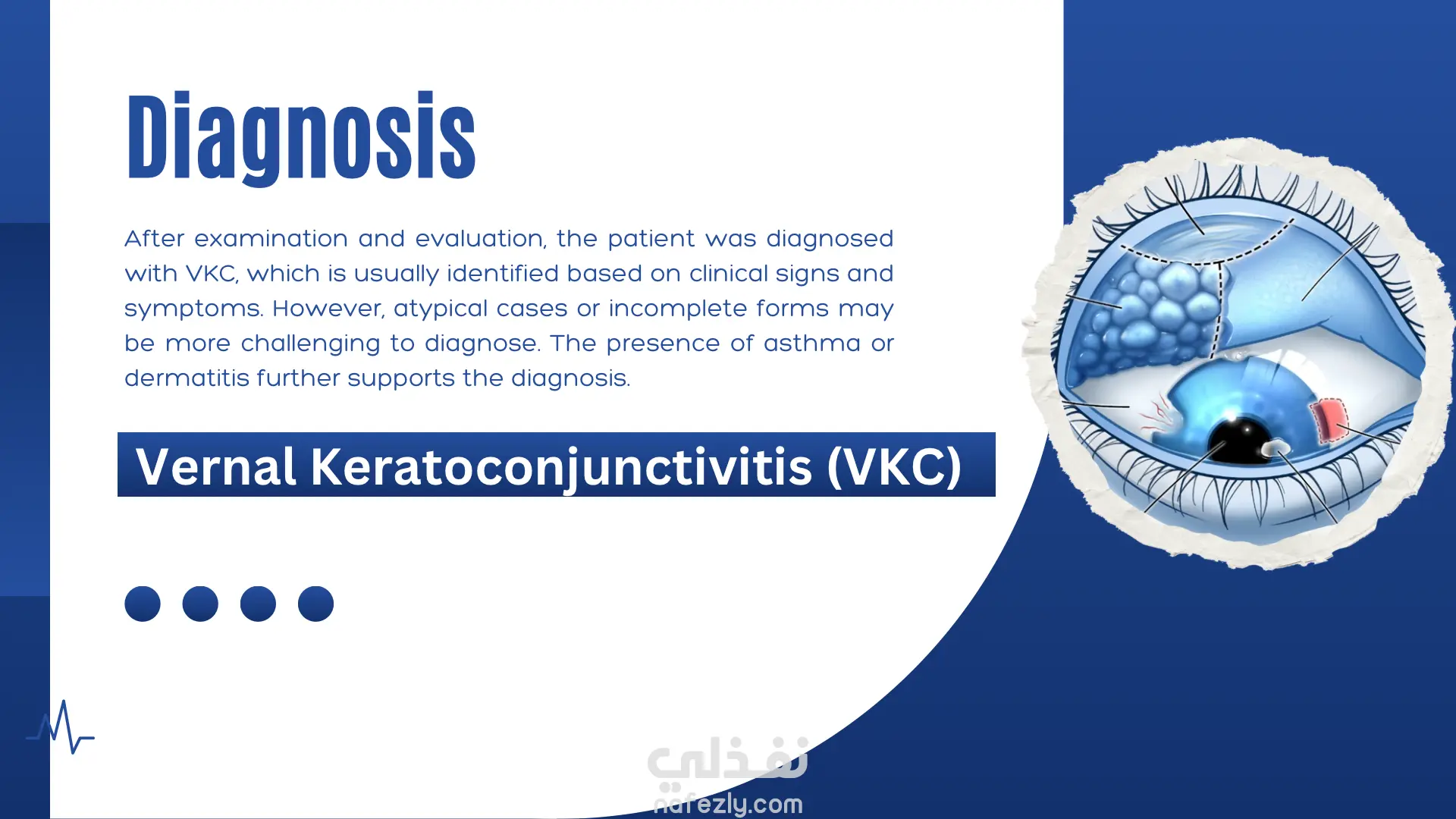 Diagnosis

After examination and evaluation, the patient was diagnosed with VKC, which is usually identified based on clinical signs and symptoms. However, atypical cases or incomplete forms may be more challenging to diagnose. The presence of asthma or dermatitis further supports the diagnosis.

Vernal Keratoconjunctivitis (VKC)

نفذلي
nafezly.com